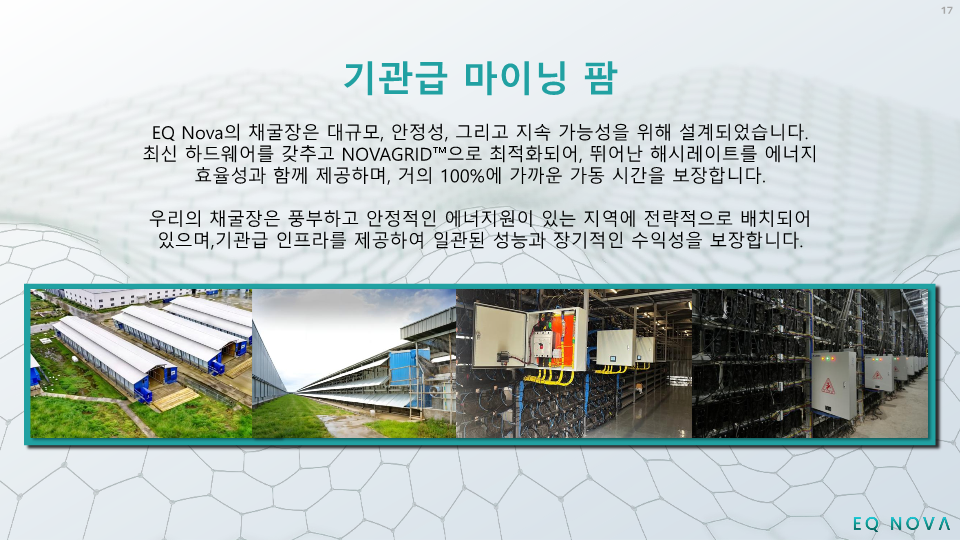 17

기관급 마이닝 팜

EQ Nova의 채굴장은 대규모, 안정성, 그리고 지속 가능성을 위해 설계되었습니다. 최신 하드웨어를 갖추고 NOVAGRID™으로 최적화되어, 뛰어난 해시레이트를 에너지 효율성과 함께 제공하며, 거의 100%에 가까운 가동 시간을 보장합니다.

우리의 채굴장은 풍부하고 안정적인 에너지원이 있는 지역에 전략적으로 배치되어 있으며,기관급 인프라를 제공하여 일관된 성능과 장기적인 수익성을 보장합니다.

EQ NOVA